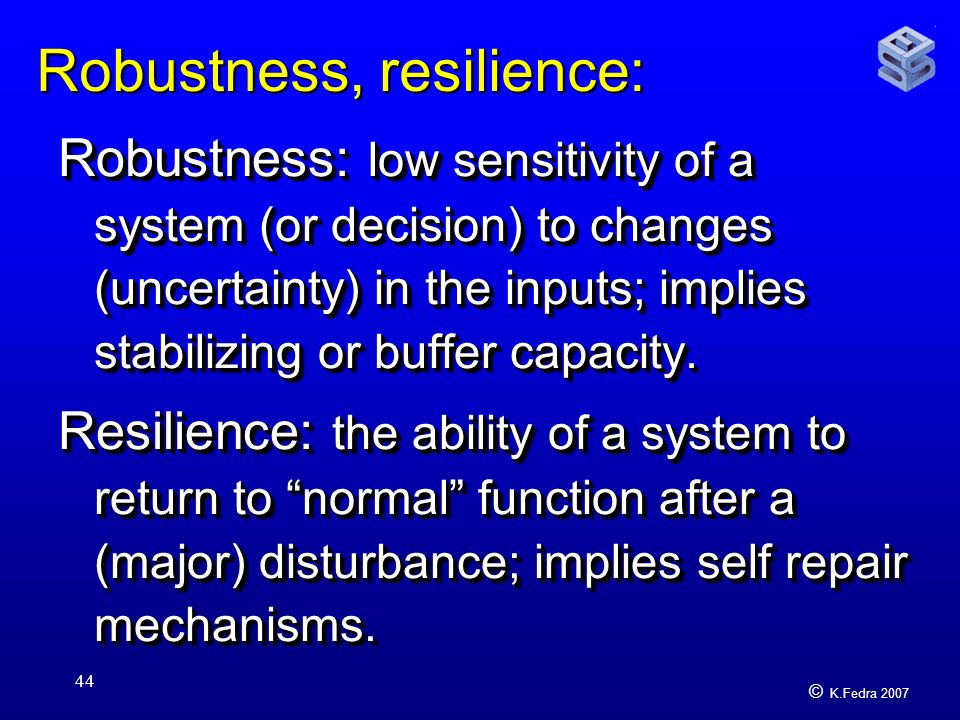 Robustness, resilience:

Robustness: low sensitivity of a system (or decision) to changes (uncertainty) in the inputs; implies stabilizing or buffer capacity.

Resilience: the ability of a system to return to “normal” function after a (major) disturbance; implies self repair mechanisms.

44

© K.Fedra 2007